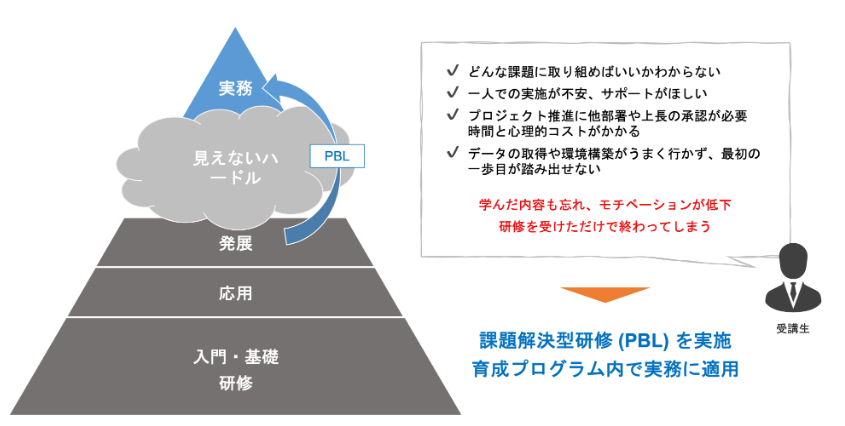 実務

見えないハードル

PBL

発展

応用

入門・基礎
研修

✓ どんな課題に取り組めばいいかわからない
✓ 一人での実施が不安、サポートがほしい
✓ プロジェクト推進に他部署や上長の承認が必要
時間と心理的コストがかかる
✓ データの取得や環境構築がうまく行かず、最初の一歩目が踏み出せない

学んだ内容も忘れ、モチベーションが低下
研修を受けただけで終わってしまう

受講生

課題解決型研修 (PBL) を実施
育成プログラム内で実務に適用